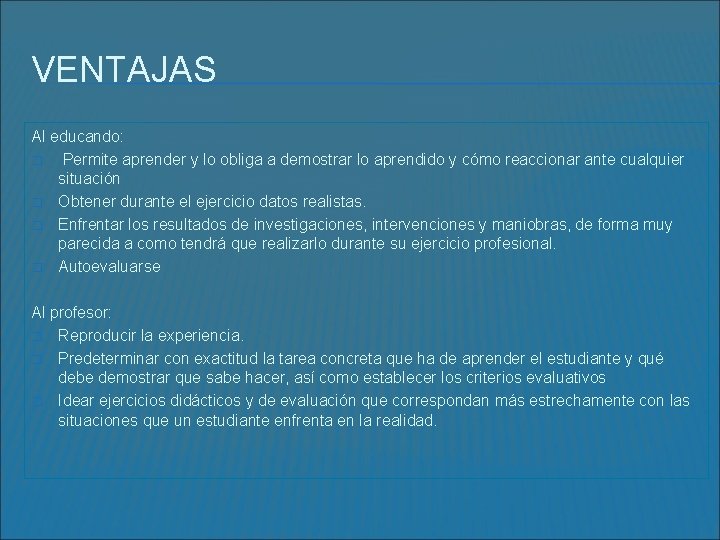 VENTAJAS

Al educando:

Permite aprender y lo obliga a demostrar lo aprendido y cómo reaccionar ante cualquier situación

Obtener durante el ejercicio datos realistas.

Enfrentar los resultados de investigaciones, intervenciones y maniobras, de forma muy parecida a como tendrá que realizarlo durante su ejercicio profesional.

Autoevaluarse

Al profesor:

Reproducir la experiencia.

Predeterminar con exactitud la tarea concreta que ha de aprender el estudiante y qué debe demostrar que sabe hacer, así como establecer los criterios evaluativos

Idear ejercicios didácticos y de evaluación que correspondan más estrechamente con las situaciones que un estudiante enfrenta en la realidad.